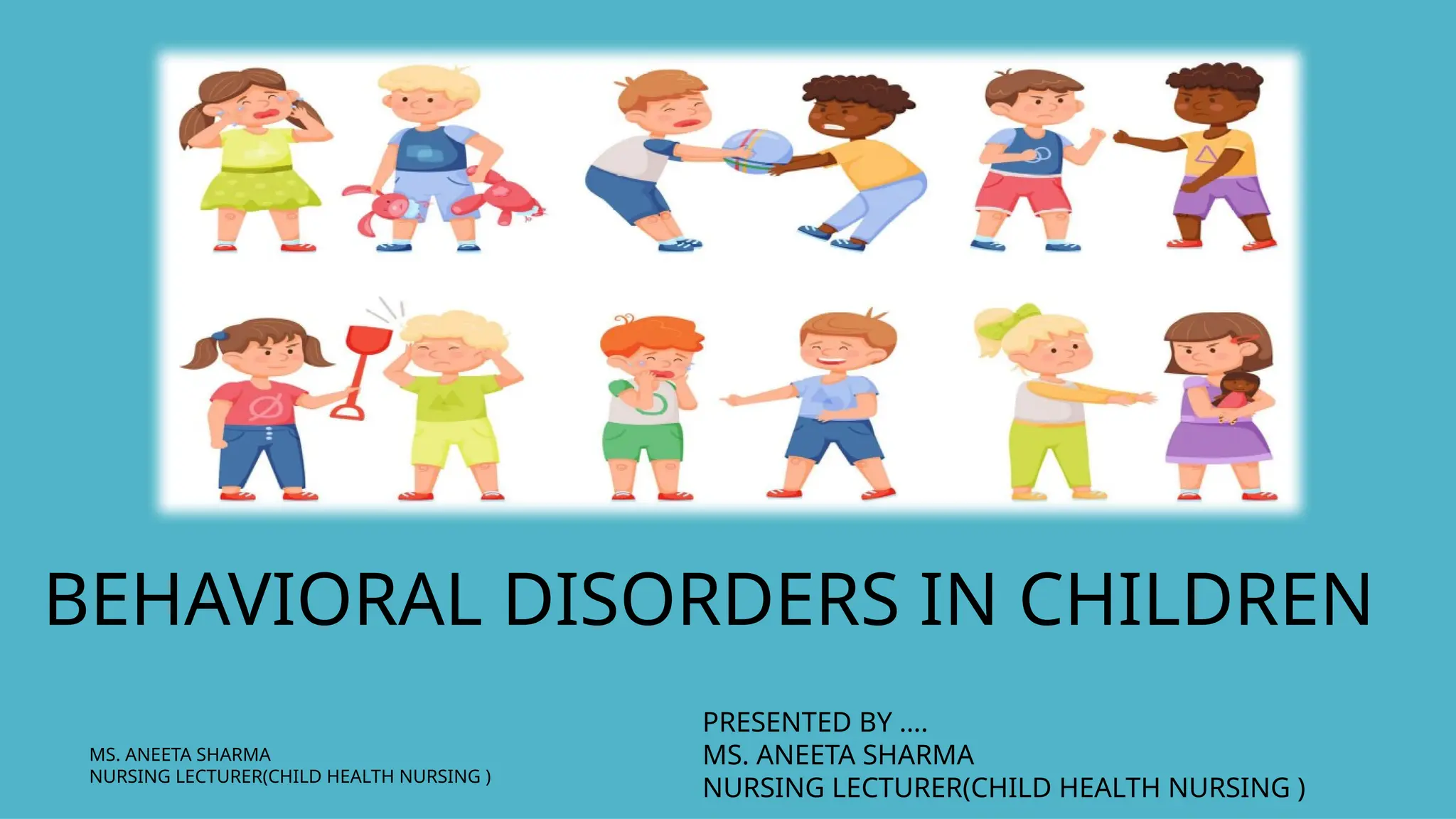 BEHAVIORAL DISORDERS IN CHILDREN

MS. ANEETA SHARMA
NURSING LECTURER(CHILD HEALTH NURSING )

PRESENTED BY ....
MS. ANEETA SHARMA
NURSING LECTURER(CHILD HEALTH NURSING )